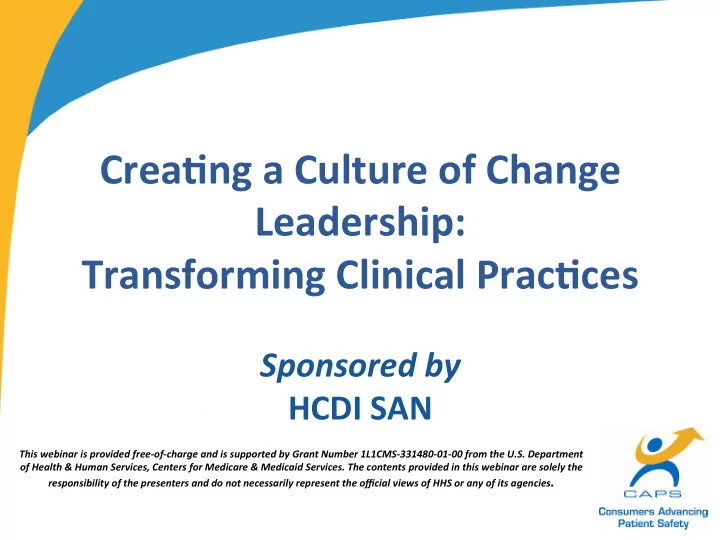 Creating a Culture of Change Leadership:
Transforming Clinical Practices

Sponsored by
HCDI SAN

This webinar is provided free-of-charge and is supported by Grant Number 1L1CMS-331480-01-00 from the U.S. Department of Health & Human Services, Centers for Medicare & Medicaid Services. The contents provided in this webinar are solely the responsibility of the presenters and do not necessarily represent the official views of HHS or any of its agencies.

CAPS
Consumers Advancing Patient Safety